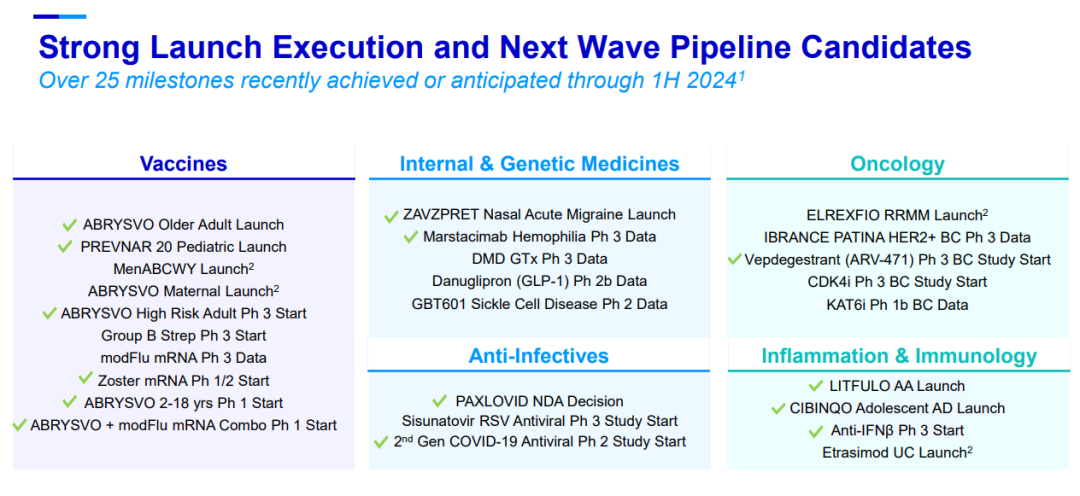 Strong Launch Execution and Next Wave Pipeline Candidates

Over 25 milestones recently achieved or anticipated through 1H 2024$^1$

Vaccines

✓ ABRYSVO Older Adult Launch
✓ PREVNAR 20 Pediatric Launch
MenABCWY Launch$^2$
ABRYSVO Maternal Launch$^2$
✓ ABRYSVO High Risk Adult Ph 3 Start
Group B Strep Ph 3 Start
modFlu mRNA Ph 3 Data
✓ Zoster mRNA Ph 1/2 Start
✓ ABRYSVO 2-18 yrs Ph 1 Start
✓ ABRYSVO + modFlu mRNA Combo Ph 1 Start

Internal & Genetic Medicines

✓ ZAVZPRET Nasal Acute Migraine Launch
✓ Marstacimab Hemophilia Ph 3 Data
DMD GTx Ph 3 Data
Danuglipron (GLP-1) Ph 2b Data
GBT601 Sickle Cell Disease Ph 2 Data

Anti-Infectives

✓ PAXLOVID NDA Decision
Sisunatovir RSV Antiviral Ph 3 Study Start
✓ 2$^{nd}$ Gen COVID-19 Antiviral Ph 2 Study Start

Oncology

ELREXFIO RRMM Launch$^2$
IBRANCE PATINA HER2+ BC Ph 3 Data
✓ Vepdegestrant (ARV-471) Ph 3 BC Study Start
CDK4i Ph 3 BC Study Start
KAT6i Ph 1b BC Data

Inflammation & Immunology

✓ LITFULO AA Launch
✓ CIBINQO Adolescent AD Launch
✓ Anti-IFNβ Ph 3 Start
Etrasimod UC Launch$^2$